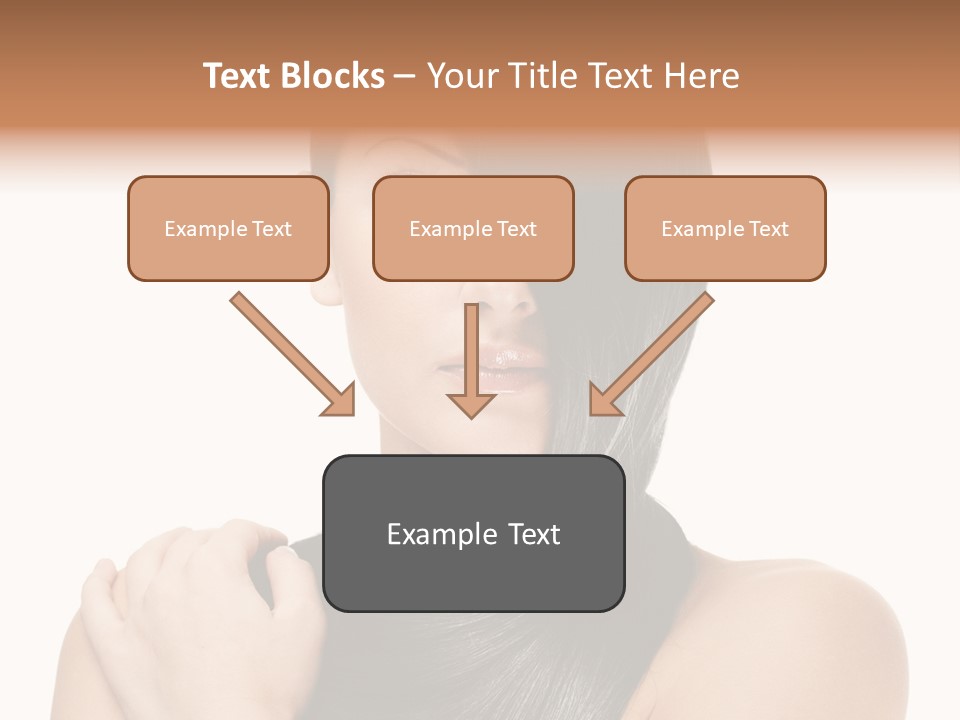 Text Blocks – Your Title Text Here

Example Text

Example Text

Example Text

Example Text